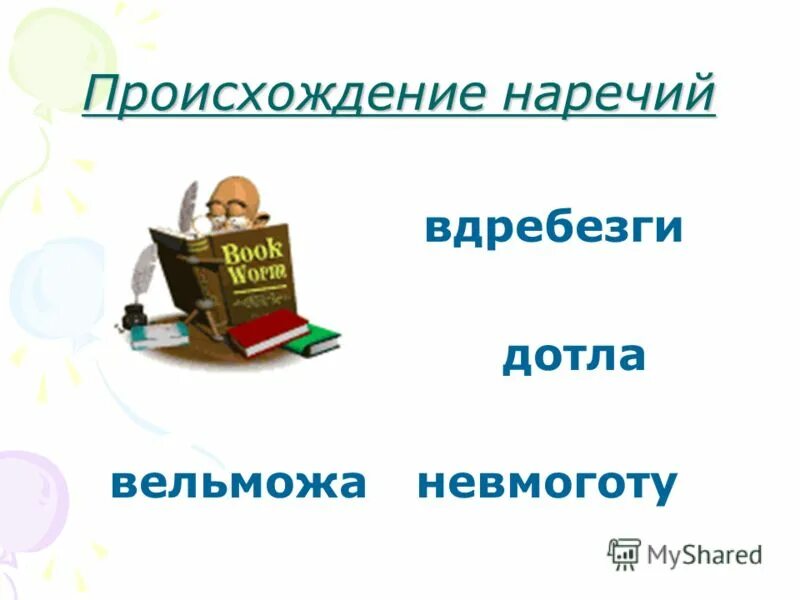 Происхождение наречий

Book Worm

вдребезги

дотла

вельможа невмоготу

MyShared